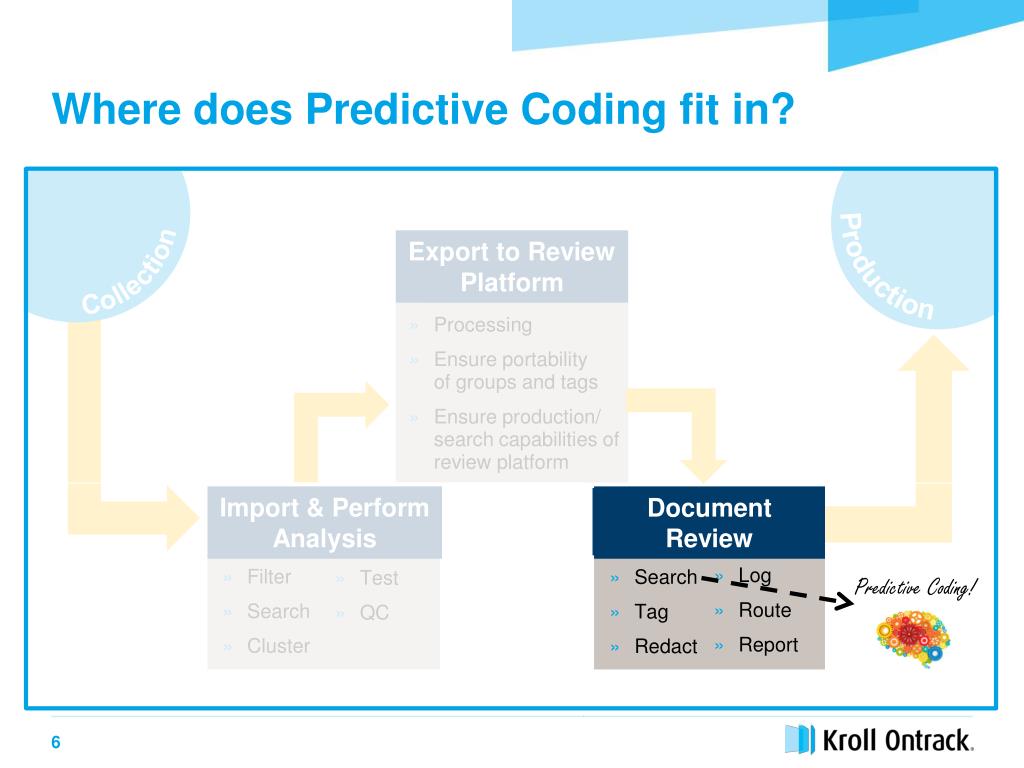 Where does Predictive Coding fit in?

Collection

Production

Export to Review Platform

» Processing
» Ensure portability of groups and tags
» Ensure production/ search capabilities of review platform

Import & Perform Analysis

» Filter
» Search
» Cluster
» Test
» QC

Document Review

» Search
» Tag
» Redact
» Log
» Route
» Report

Predictive Coding!

6

Kroll Ontrack.